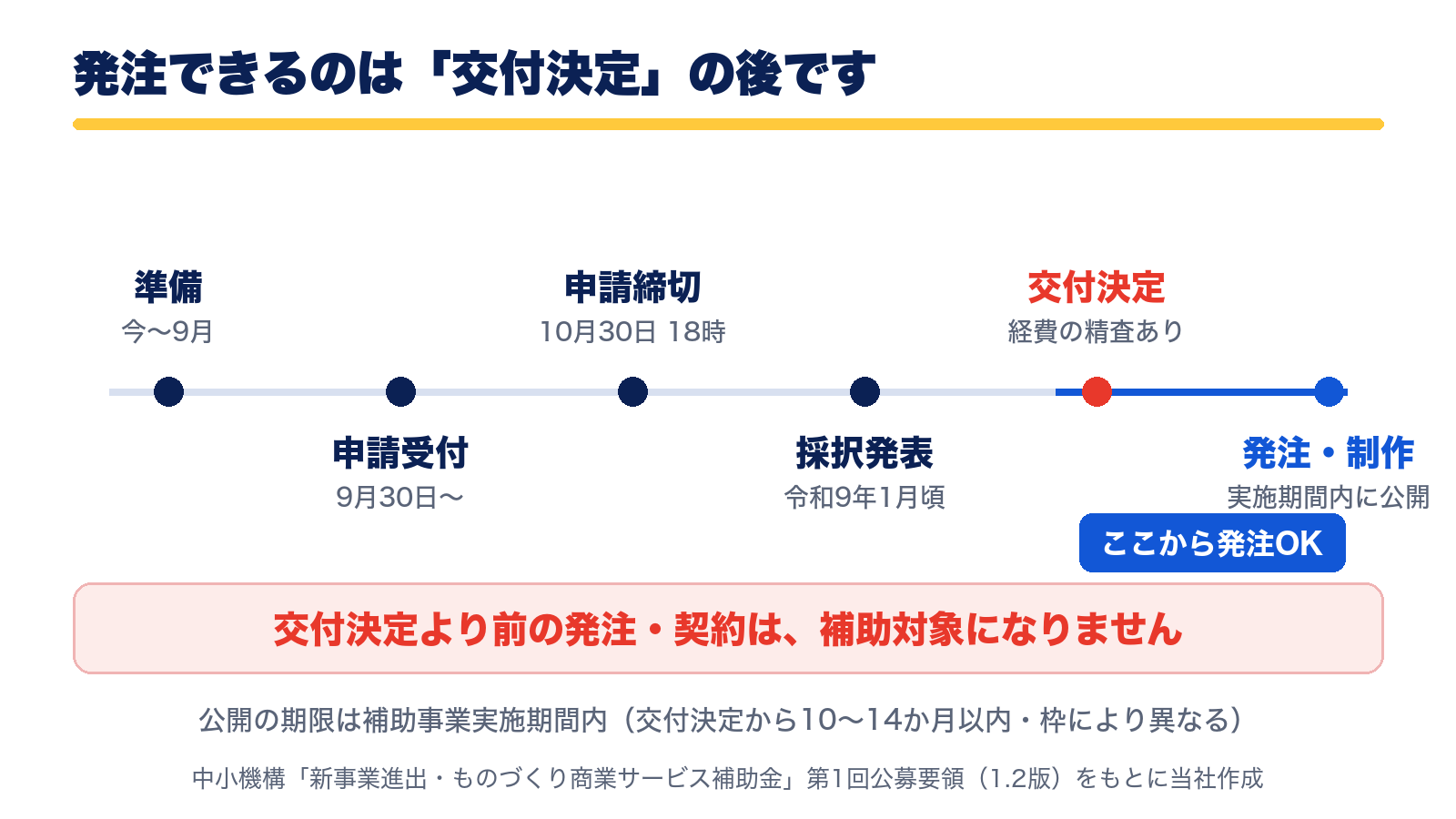 発注できるのは「交付決定」の後です

準備
今〜9月

申請受付
9月30日〜

申請締切
10月30日 18時

採択発表
令和9年1月頃

交付決定
経費の精査あり

発注・制作
実施期間内に公開

ここから発注OK

交付決定より前の発注・契約は、補助対象になりません

公開の期限は補助事業実施期間内（交付決定から10〜14か月以内・枠により異なる）

中小機構「新事業進出・ものづくり商業サービス補助金」第1回公募要領（1.2版）をもとに当社作成